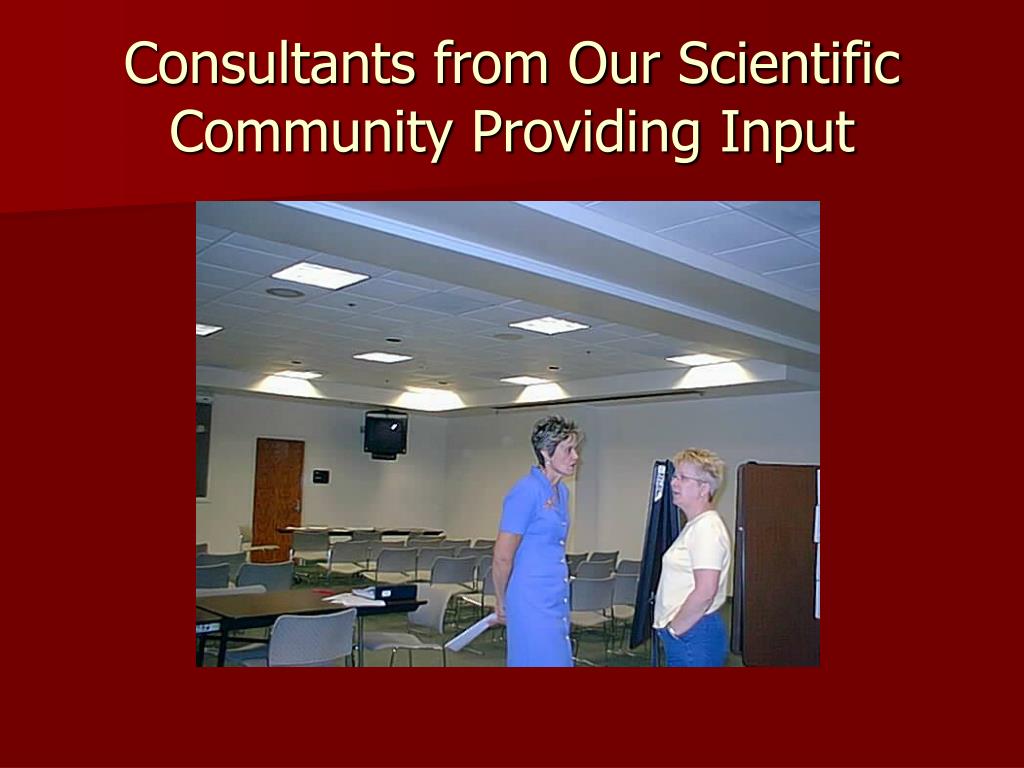 Consultants from Our Scientific Community Providing Input